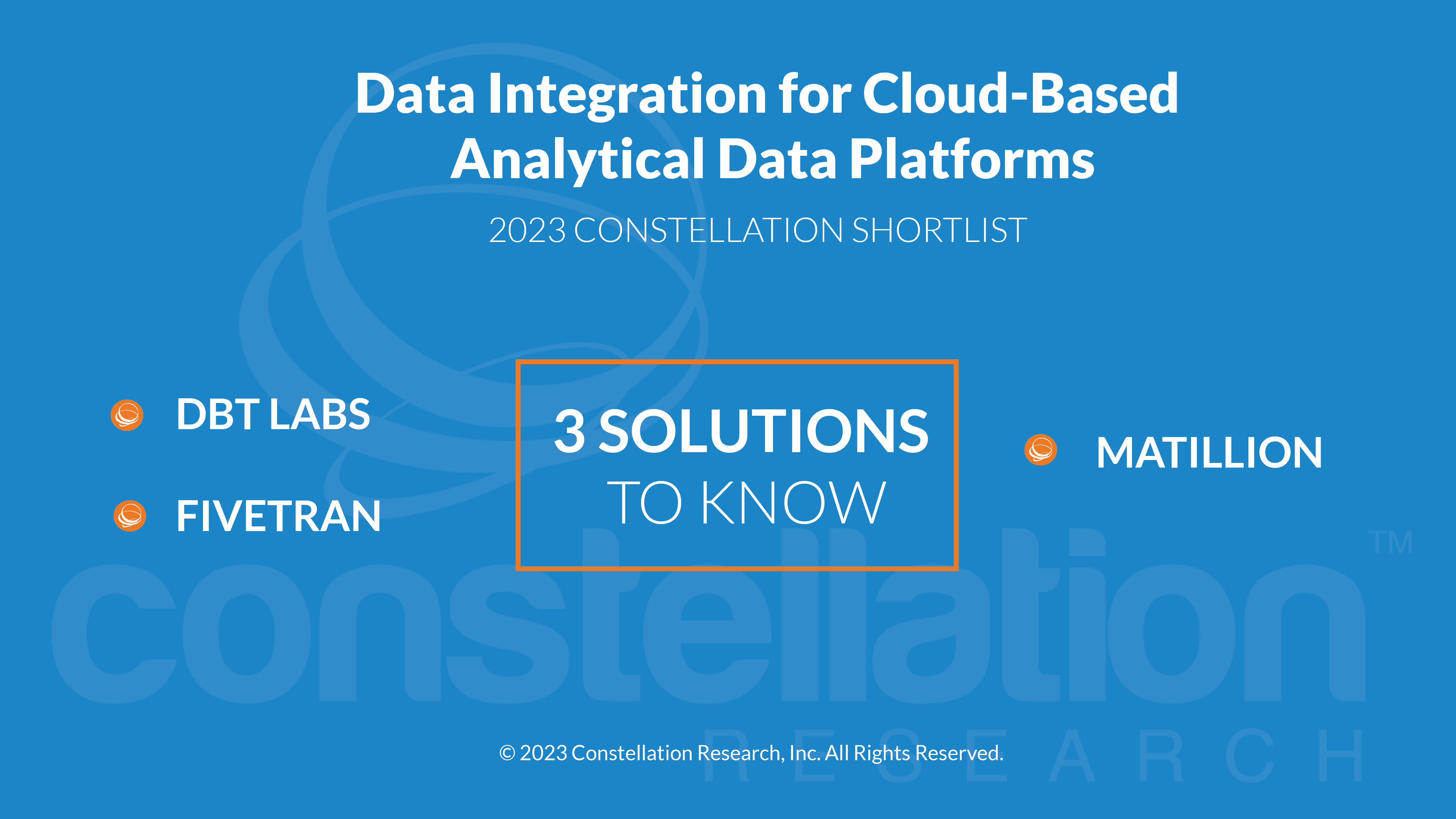 Data Integration for Cloud-Based Analytical Data Platforms

2023 CONSTELLATION SHORTLIST

DBT LABS

FIVETRAN

3 SOLUTIONS TO KNOW

MATILLION

constellation™
RESEARCH

© 2023 Constellation Research, Inc. All Rights Reserved.